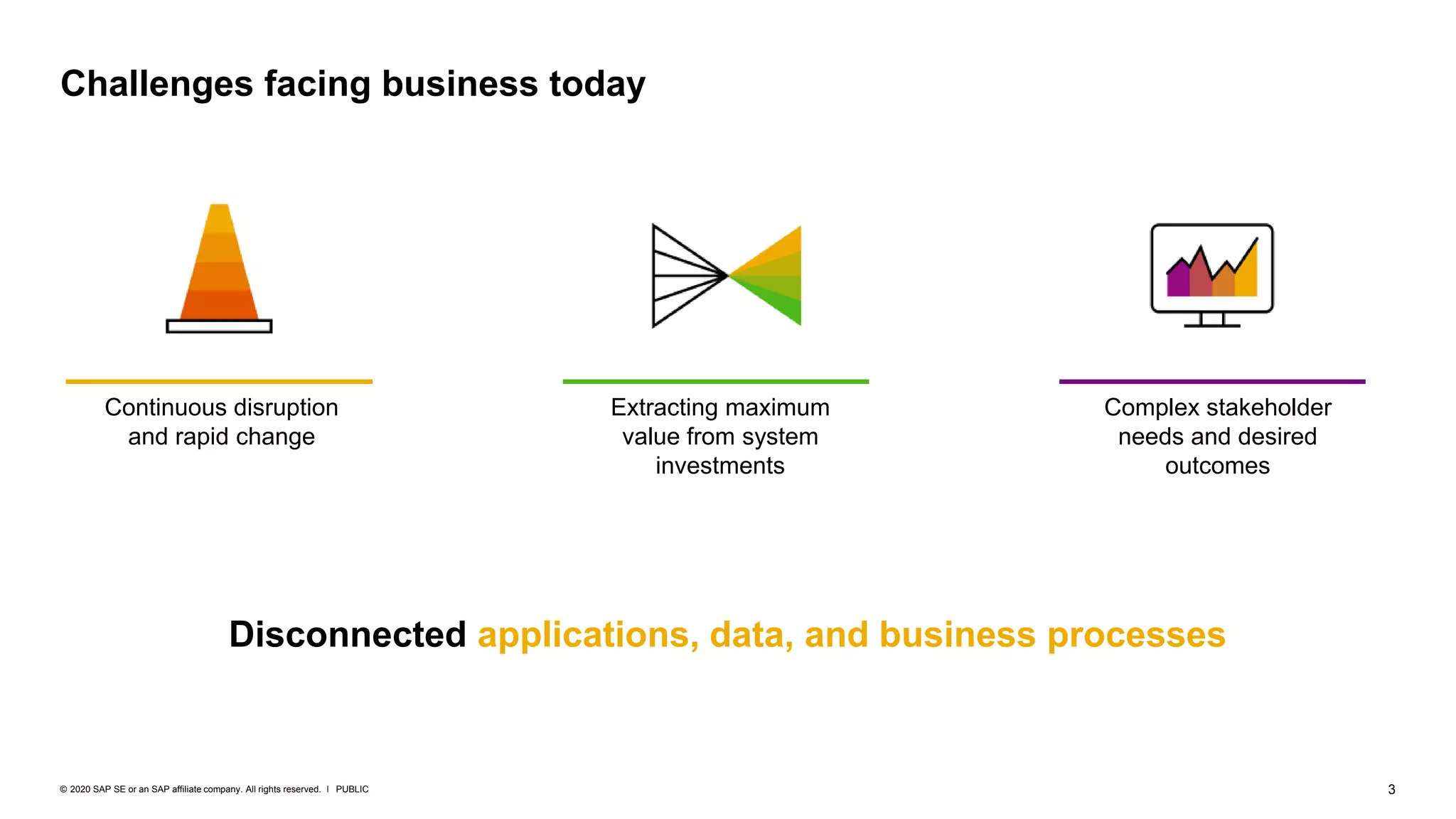 Challenges facing business today

Continuous disruption and rapid change

Extracting maximum value from system investments

Complex stakeholder needs and desired outcomes

Disconnected applications, data, and business processes

© 2020 SAP SE or an SAP affiliate company. All rights reserved. I PUBLIC

3